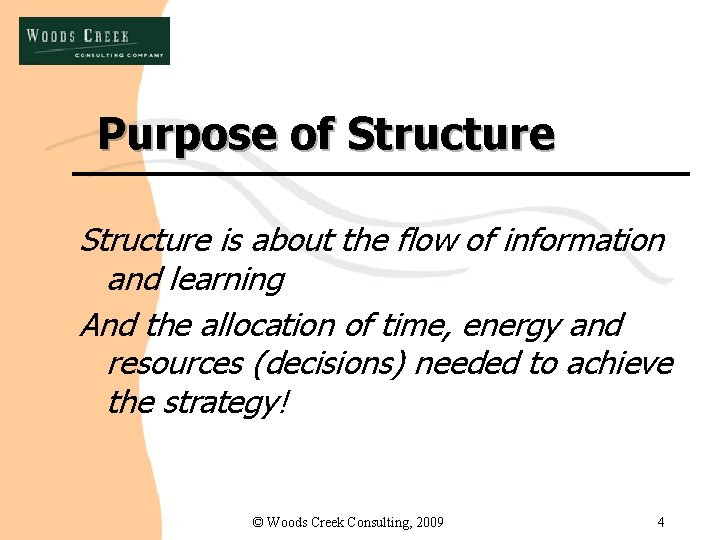 WOODS CREEK
CONSULTING COMPANY

Purpose of Structure

Structure is about the flow of information and learning

And the allocation of time, energy and resources (decisions) needed to achieve the strategy!

© Woods Creek Consulting, 2009

4